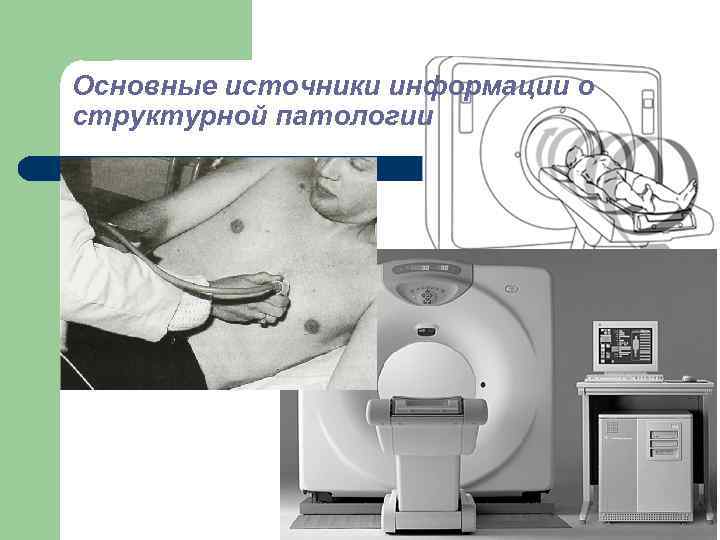 Основные источники информации о структурной патологии